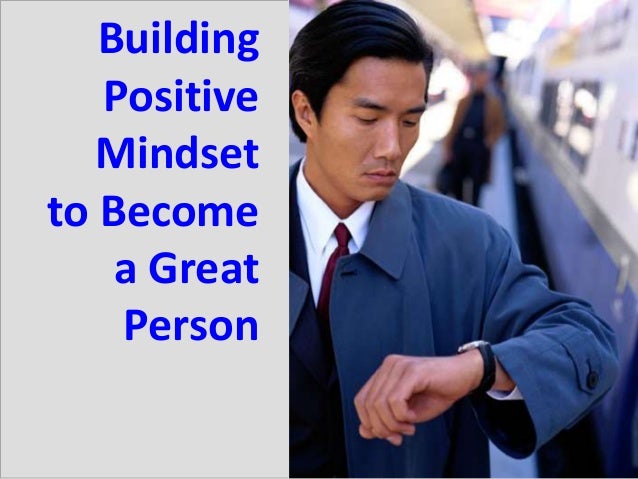 Building Positive Mindset to Become a Great Person